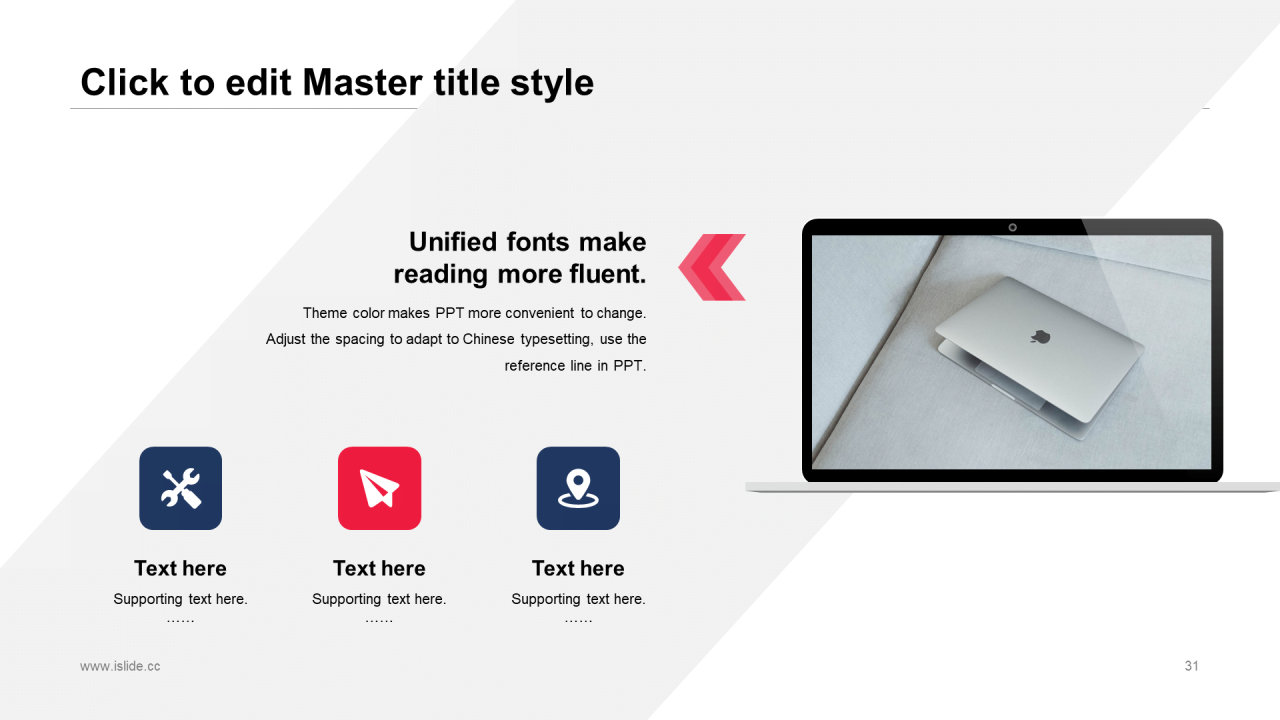 Click to edit Master title style

Unified fonts make reading more fluent.

Theme color makes PPT more convenient to change. Adjust the spacing to adapt to Chinese typesetting, use the reference line in PPT.

Text here
Supporting text here.
……

Text here
Supporting text here.
……

Text here
Supporting text here.
……

www.islide.cc

31